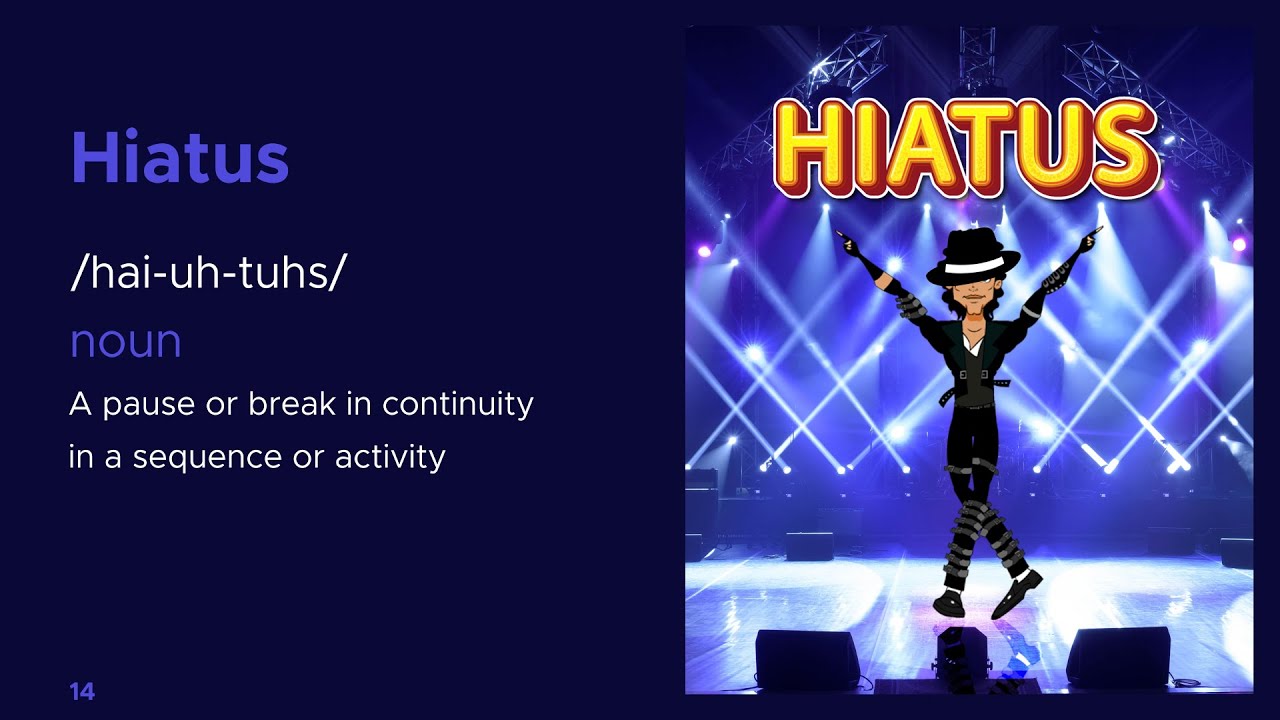 Hiatus

/hai-uh-tuhs/

noun

A pause or break in continuity in a sequence or activity

14

HIATUS